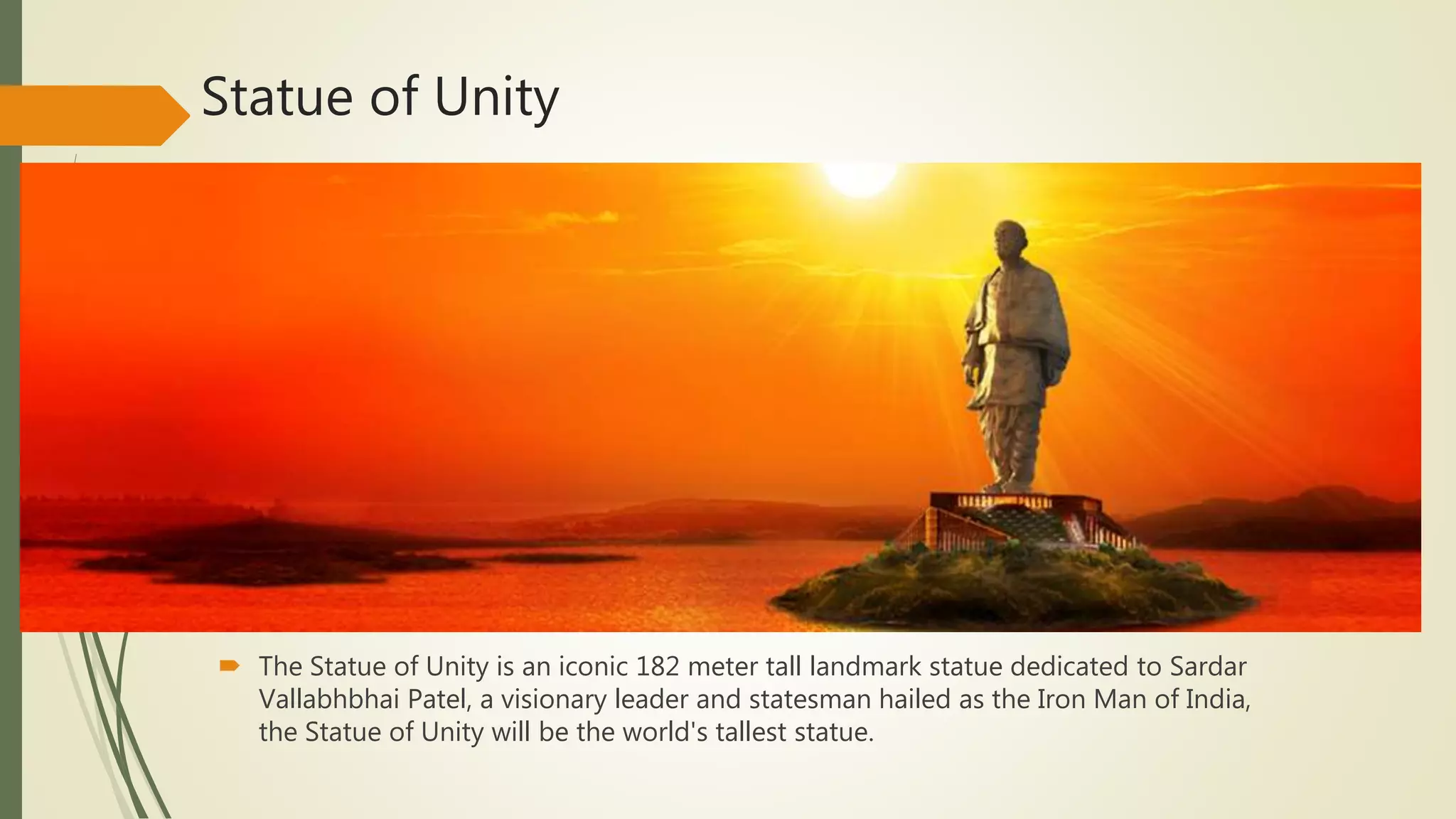 Statue of Unity

The Statue of Unity is an iconic 182 meter tall landmark statue dedicated to Sardar Vallabhbhai Patel, a visionary leader and statesman hailed as the Iron Man of India, the Statue of Unity will be the world's tallest statue.